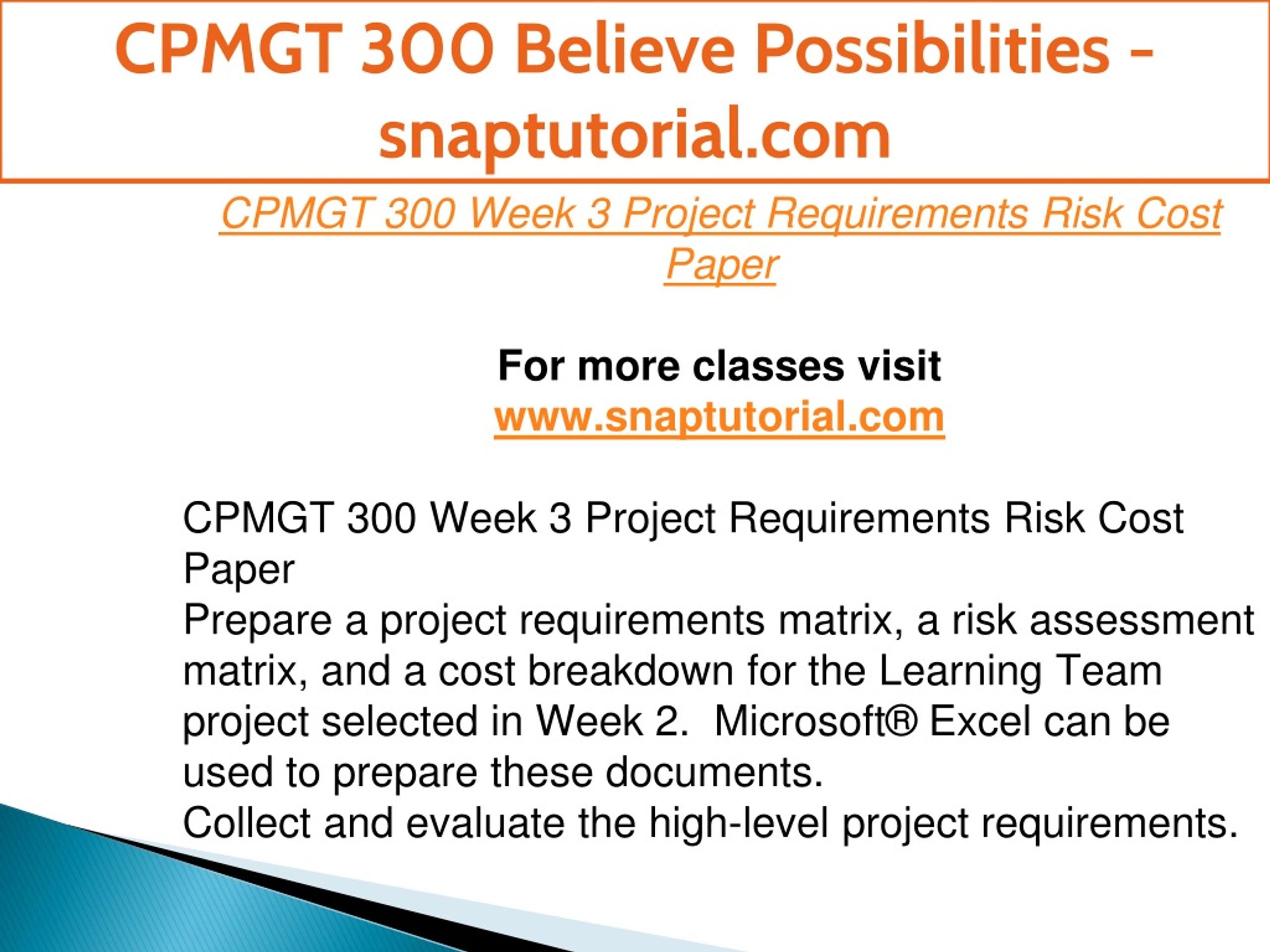 CPMGT 300 Believe Possibilities - snaptutorial.com

CPMGT 300 Week 3 Project Requirements Risk Cost Paper

For more classes visit
www.snaptutorial.com

CPMGT 300 Week 3 Project Requirements Risk Cost Paper
Prepare a project requirements matrix, a risk assessment matrix, and a cost breakdown for the Learning Team project selected in Week 2. Microsoft® Excel can be used to prepare these documents.
Collect and evaluate the high-level project requirements.